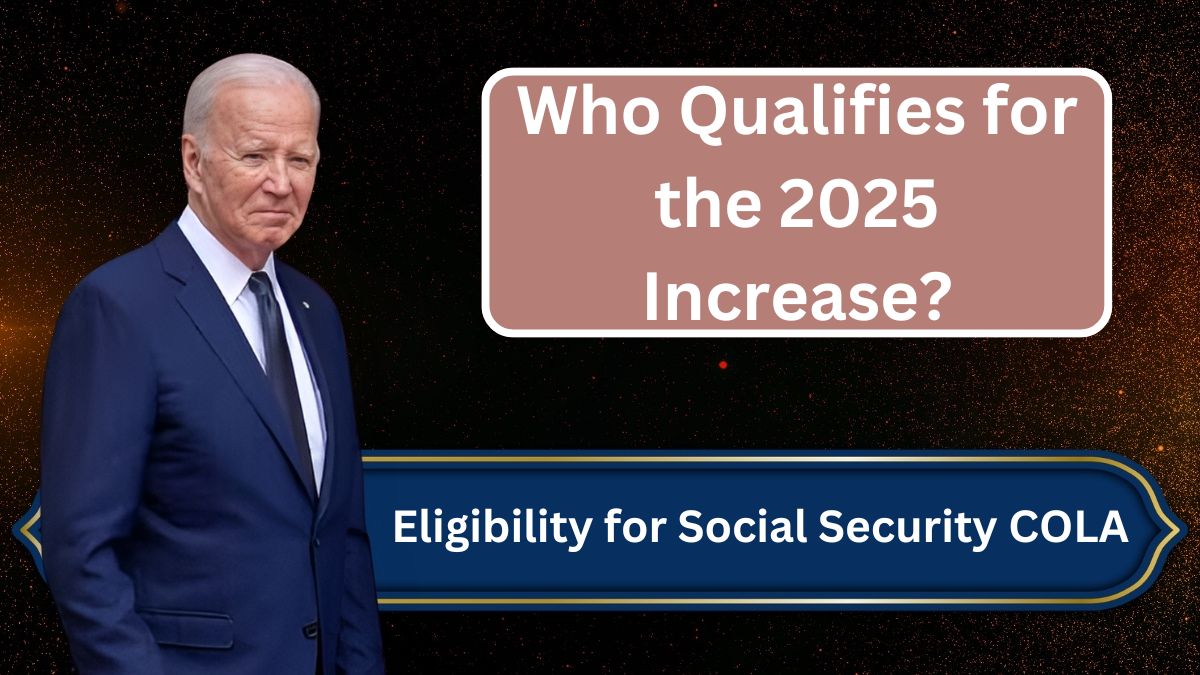 Who Qualifies for the 2025 Increase?

Eligibility for Social Security COLA